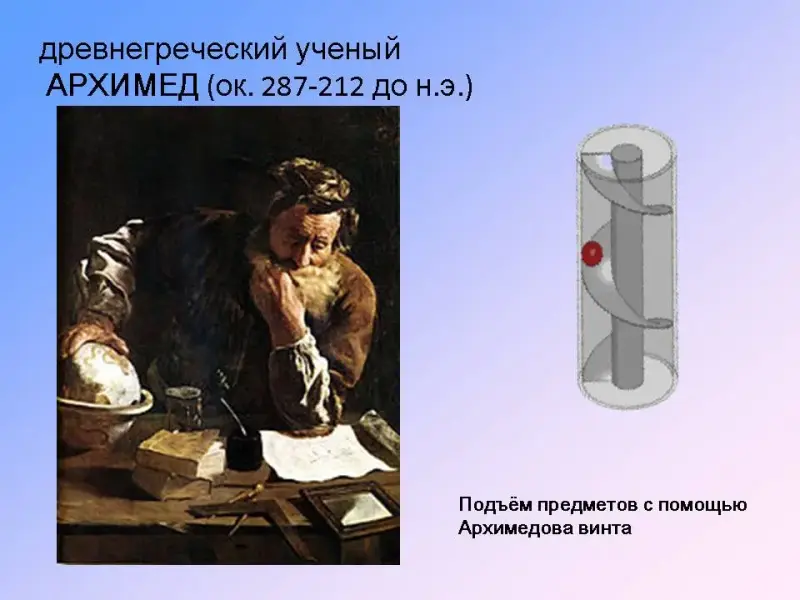 древнегреческий ученый
АРХИМЕД (ок. 287-212 до н.э.)

Подъём предметов с помощью Архимедова винта